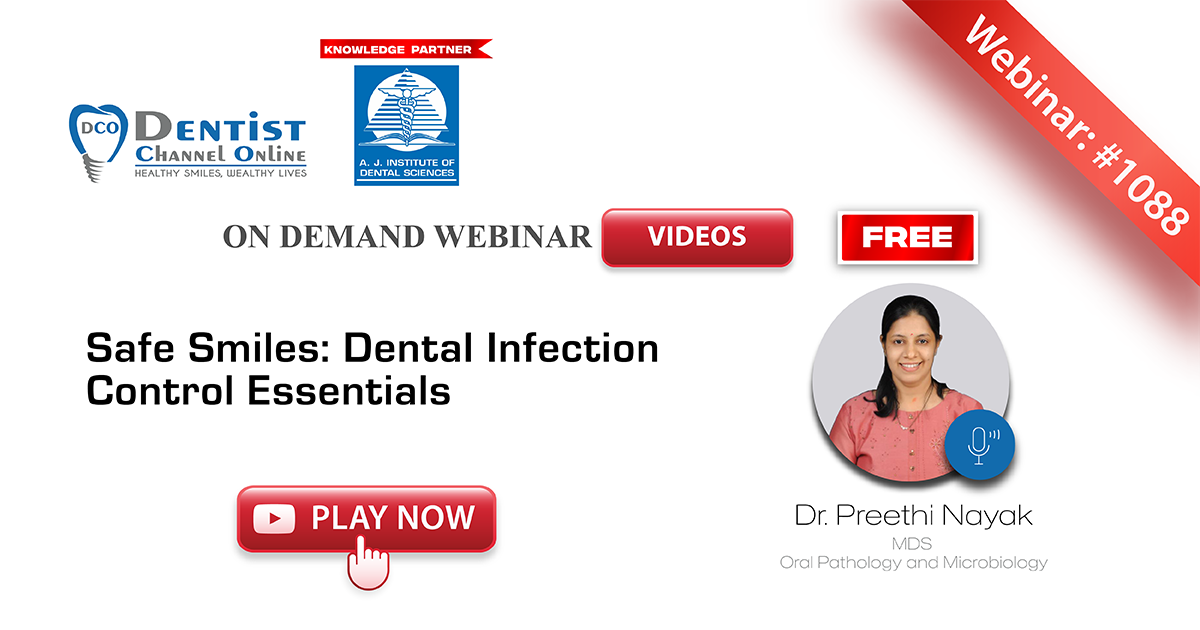 DCO DENTIST CHANNEL ONLINE
HEALTHY SMILES, WEALTHY LIVES

KNOWLEDGE PARTNER
A. J. INSTITUTE OF DENTAL SCIENCES

Webinar: #1088

ON DEMAND WEBINAR VIDEOS

FREE

Safe Smiles: Dental Infection Control Essentials

PLAY NOW

Dr. Preethi Nayak
MDS
Oral Pathology and Microbiology